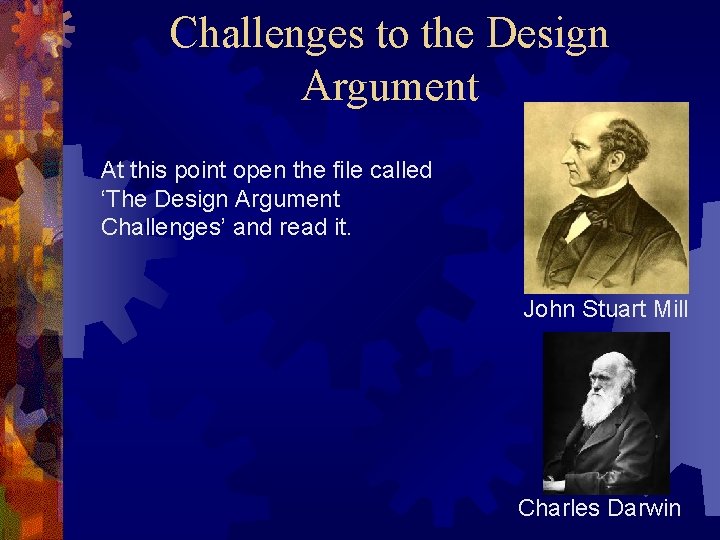 Challenges to the Design Argument

At this point open the file called ‘The Design Argument Challenges’ and read it.

John Stuart Mill

Charles Darwin